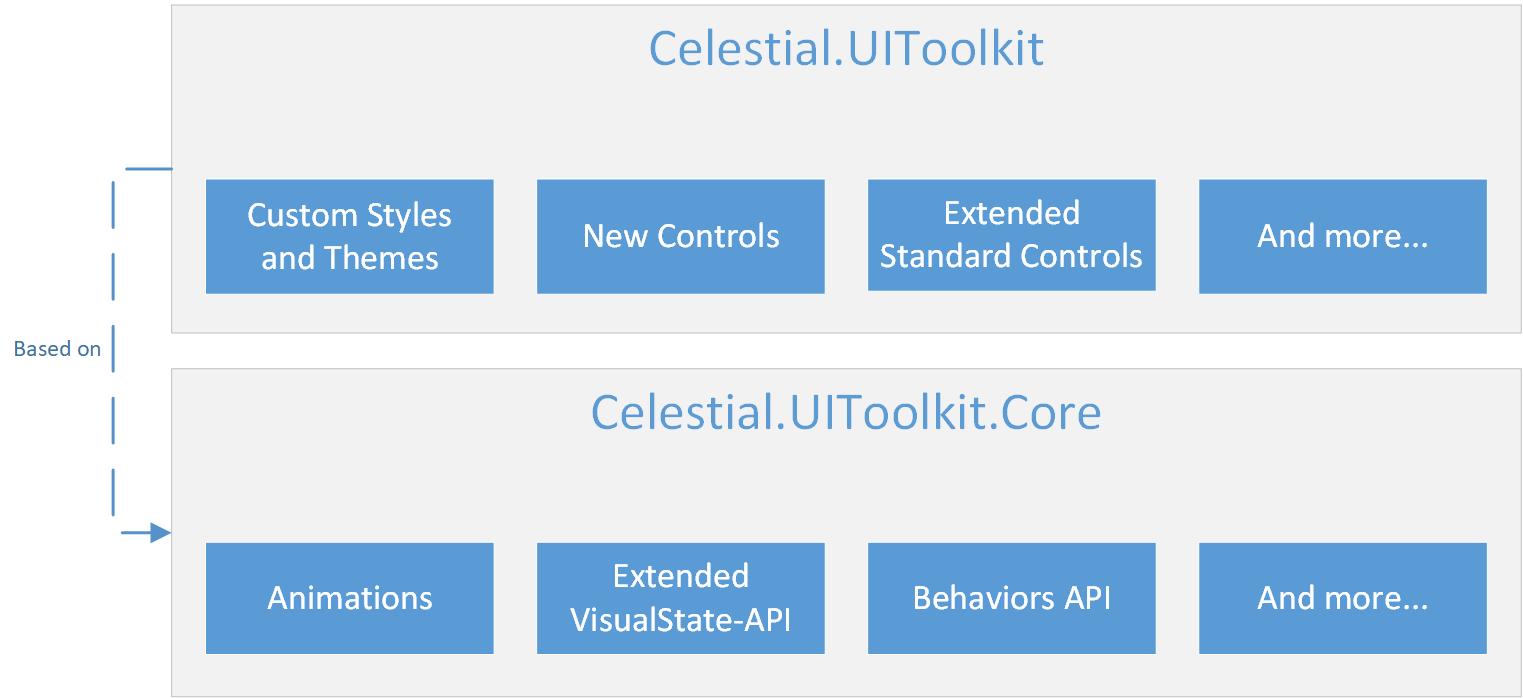 Celestial.UIToolkit

Custom Styles and Themes

New Controls

Extended Standard Controls

And more...

Based on

Celestial.UIToolkit.Core

Animations

Extended VisualState-API

Behaviors API

And more...